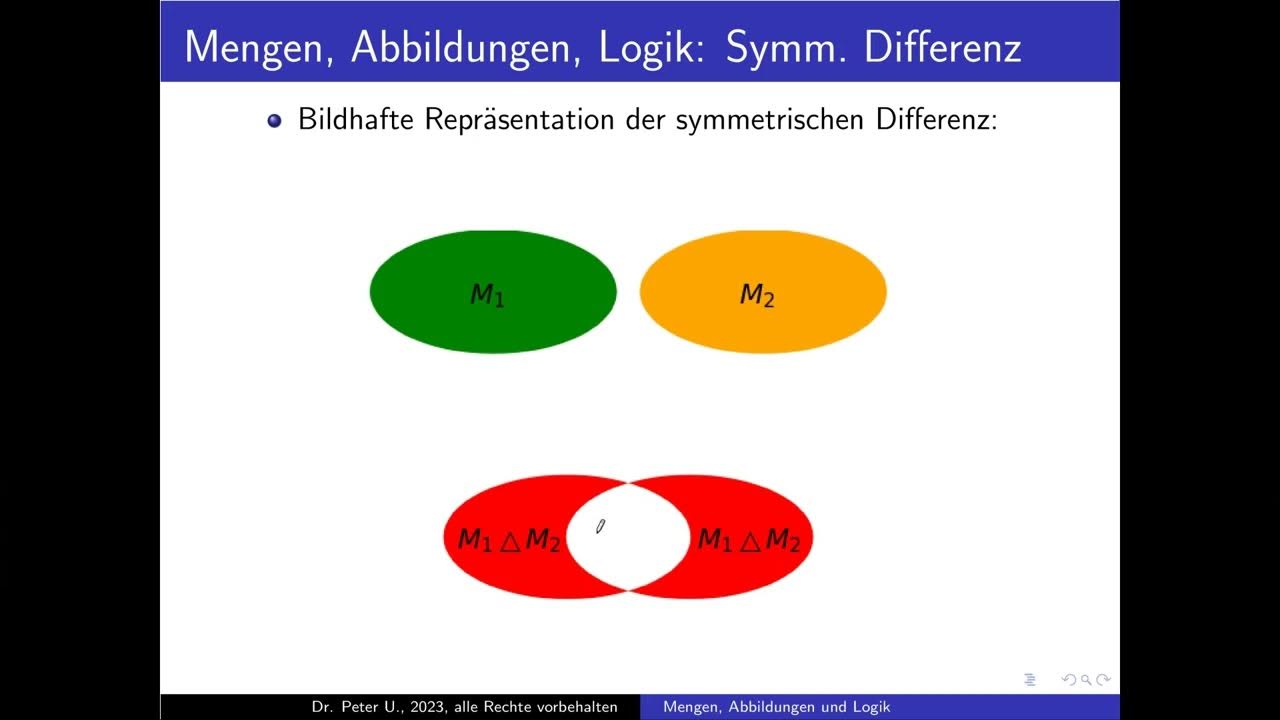 Mengen, Abbildungen, Logik: Symm. Differenz

Bildhafte Repräsentation der symmetrischen Differenz:

$M_1$

$M_2$

$M_1 \triangle M_2$

$M_1 \triangle M_2$

Dr. Peter U., 2023, alle Rechte vorbehalten

Mengen, Abbildungen und Logik